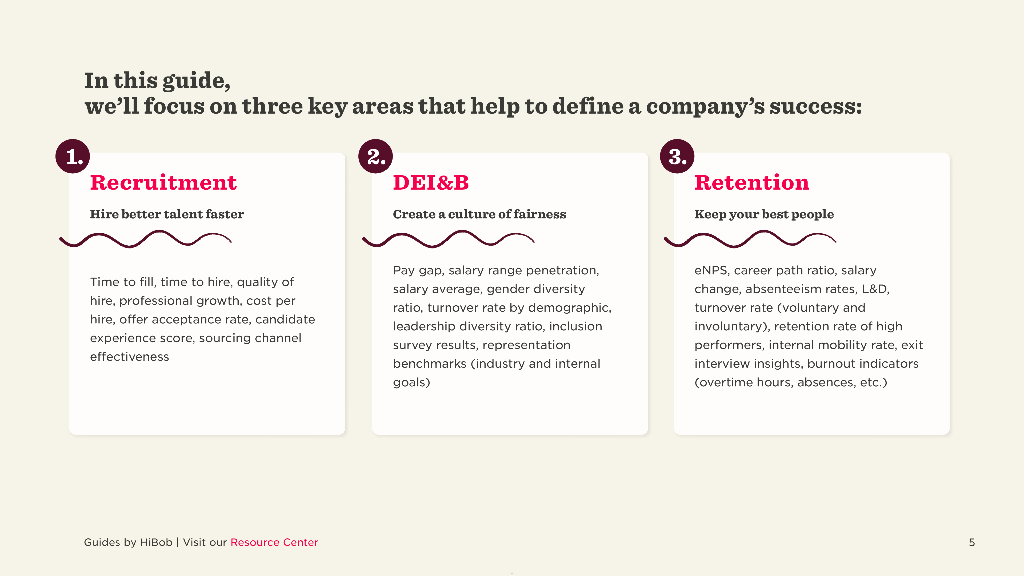 In this guide,
we'll focus on three key areas that help to define a company's success:

1.
Recruitment
Hire better talent faster

Time to fill, time to hire, quality of hire, professional growth, cost per hire, offer acceptance rate, candidate experience score, sourcing channel effectiveness

2.
DEI&B
Create a culture of fairness

Pay gap, salary range penetration, salary average, gender diversity ratio, turnover rate by demographic, leadership diversity ratio, inclusion survey results, representation benchmarks (industry and internal goals)

3.
Retention
Keep your best people

eNPS, career path ratio, salary change, absenteeism rates, L&D, turnover rate (voluntary and involuntary), retention rate of high performers, internal mobility rate, exit interview insights, burnout indicators (overtime hours, absences, etc.)

Guides by HiBob | Visit our Resource Center

5